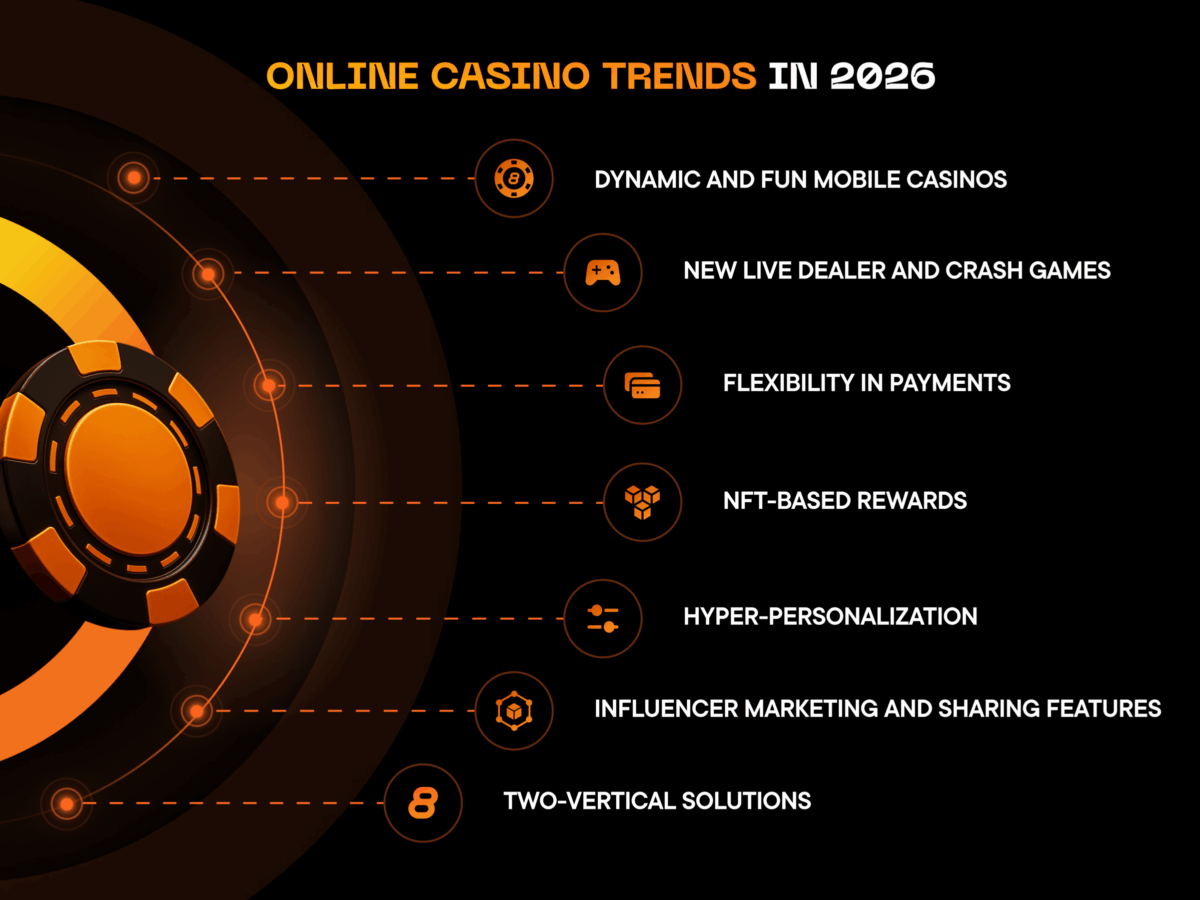 ONLINE CASINO TRENDS IN 2026

DYNAMIC AND FUN MOBILE CASINOS

NEW LIVE DEALER AND CRASH GAMES

FLEXIBILITY IN PAYMENTS

NFT-BASED REWARDS

HYPER-PERSONALIZATION

INFLUENCER MARKETING AND SHARING FEATURES

8

TWO-VERTICAL SOLUTIONS